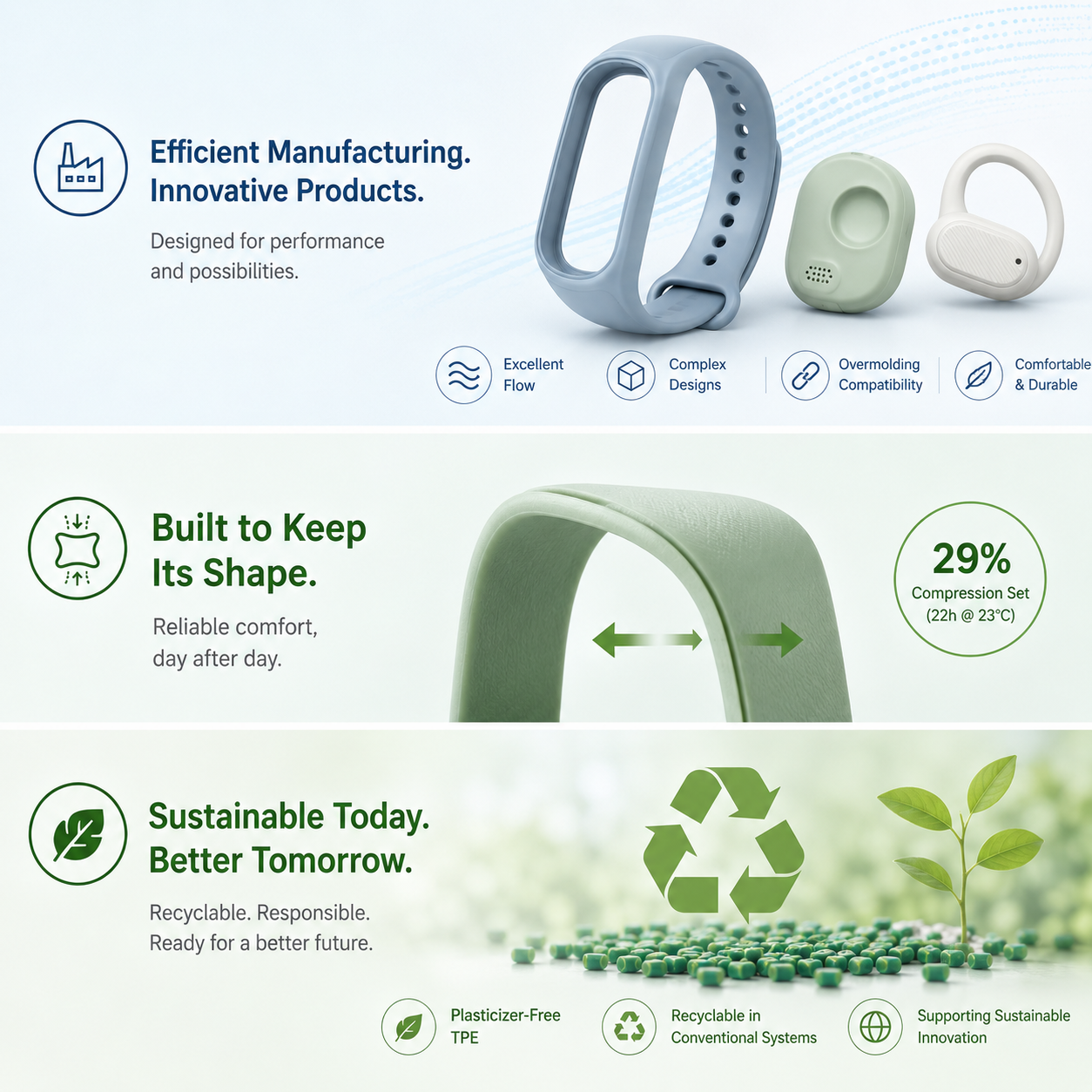 Efficient Manufacturing. Innovative Products.

Designed for performance and possibilities.

Excellent Flow

Complex Designs

Overmolding Compatibility

Comfortable & Durable

Built to Keep Its Shape.

Reliable comfort, day after day.

29%
Compression Set
(22h @ 23°C)

Sustainable Today. Better Tomorrow.

Recyclable. Responsible. Ready for a better future.

Plasticizer-Free TPE

Recyclable in Conventional Systems

Supporting Sustainable Innovation